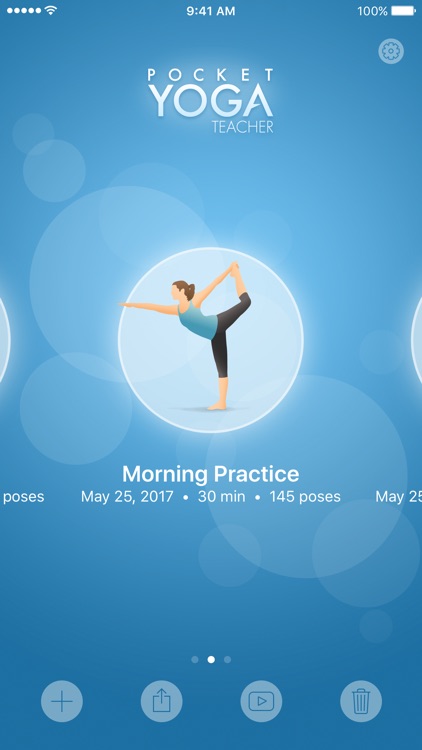 9:41 AM
100%

POCKET
YOGA
TEACHER

Morning Practice
poses May 25, 2017 • 30 min • 145 poses May 25